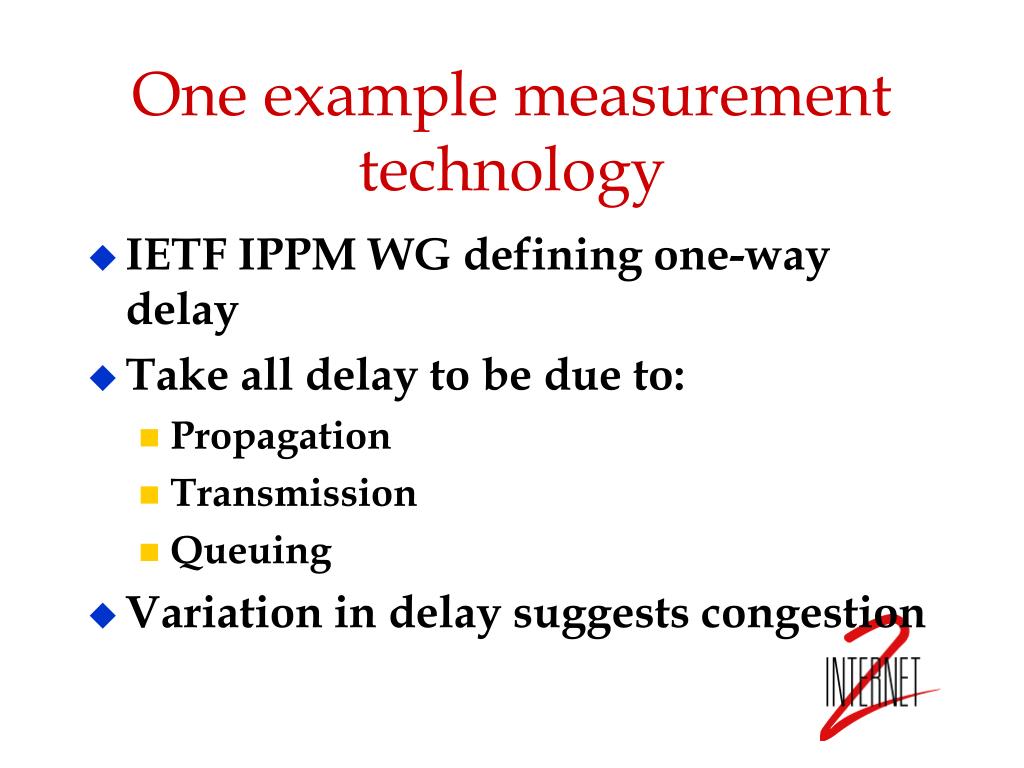 One example measurement technology

IETF IPPM WG defining one-way delay

Take all delay to be due to:

Propagation

Transmission

Queuing

Variation in delay suggests congestion

INTERNET 2